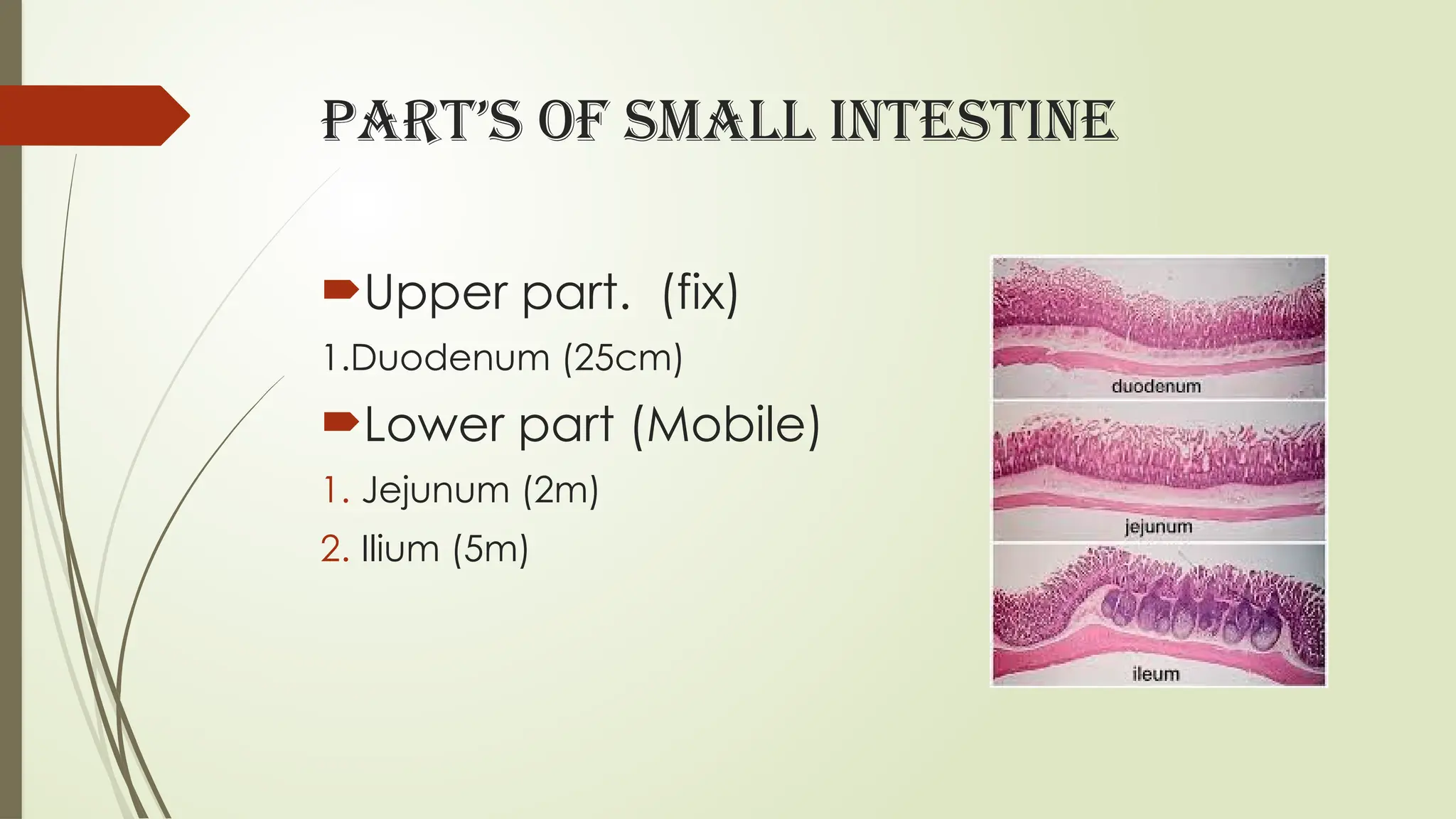 PART'S OF SMALL INTESTINE

Upper part. (fix)

1.Duodenum (25cm)

Lower part (Mobile)

1. Jejunum (2m)
2. Ilium (5m)

duodenum

jejunum

ileum